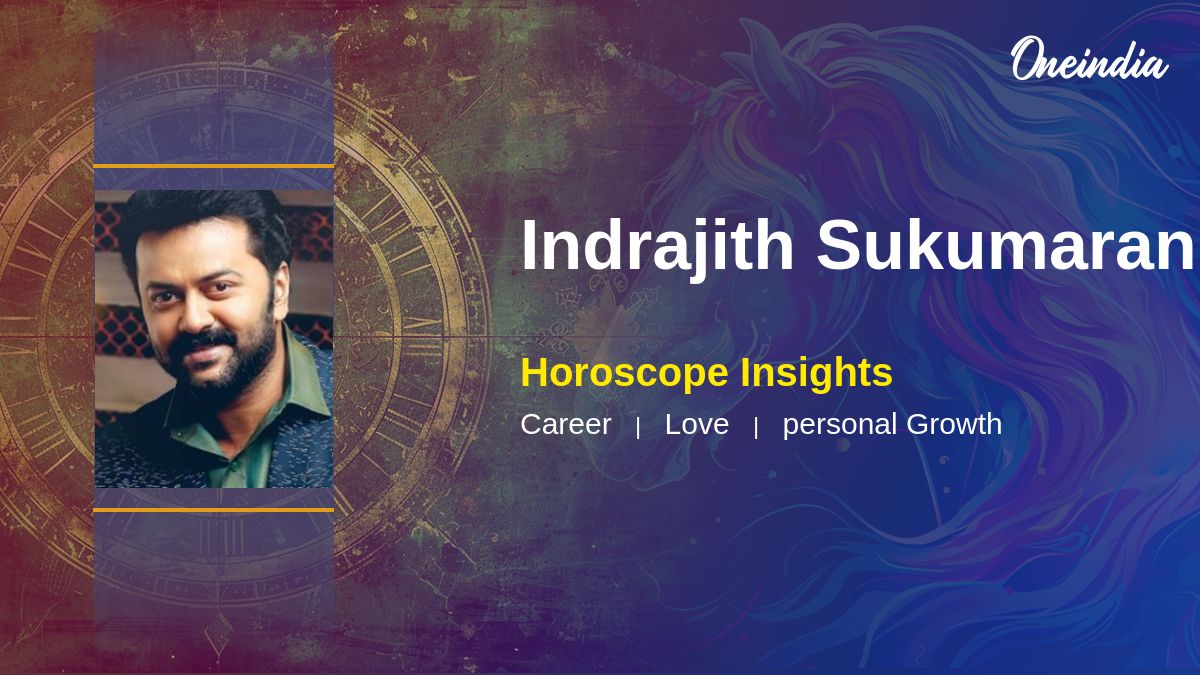 Oneindia

Indrajith Sukumaran

Horoscope Insights

Career | Love | personal Growth